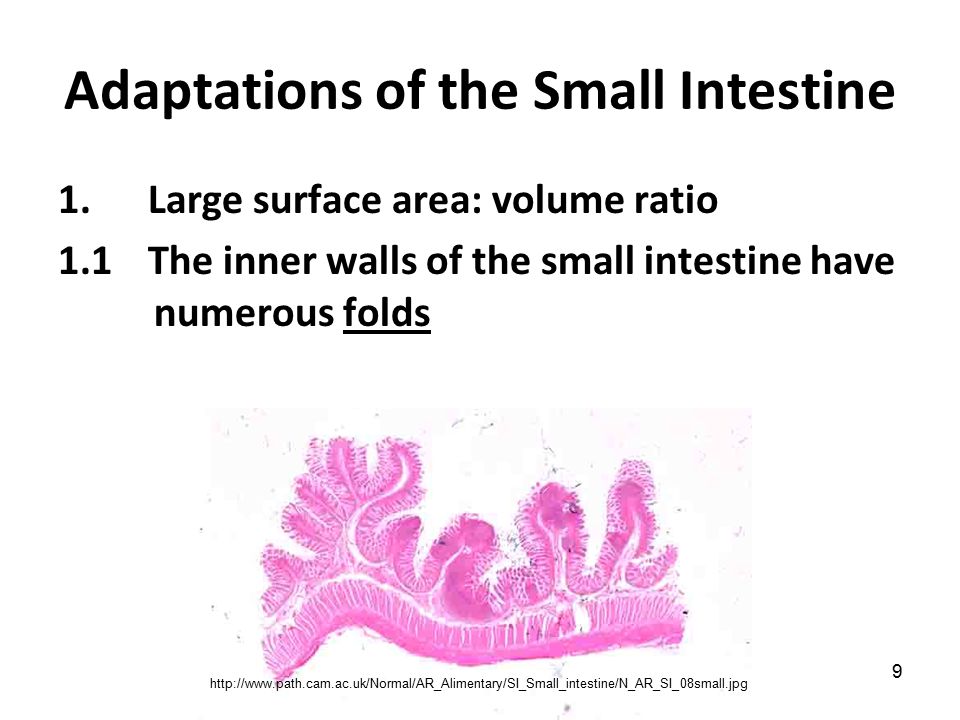 Adaptations of the Small Intestine

1. Large surface area: volume ratio

1.1 The inner walls of the small intestine have numerous folds

http://www.path.cam.ac.uk/Normal/AR_Alimentary/SI_Small_intestine/N_AR_SI_08small.jpg

9